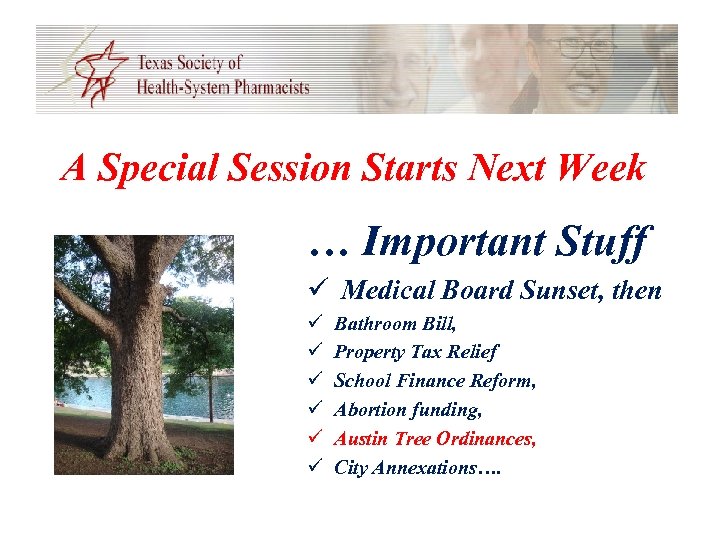 Texas Society of Health-System Pharmacists

A Special Session Starts Next Week

… Important Stuff

✓ Medical Board Sunset, then
✓ Bathroom Bill,
✓ Property Tax Relief
✓ School Finance Reform,
✓ Abortion funding,
✓ Austin Tree Ordinances,
✓ City Annexations….